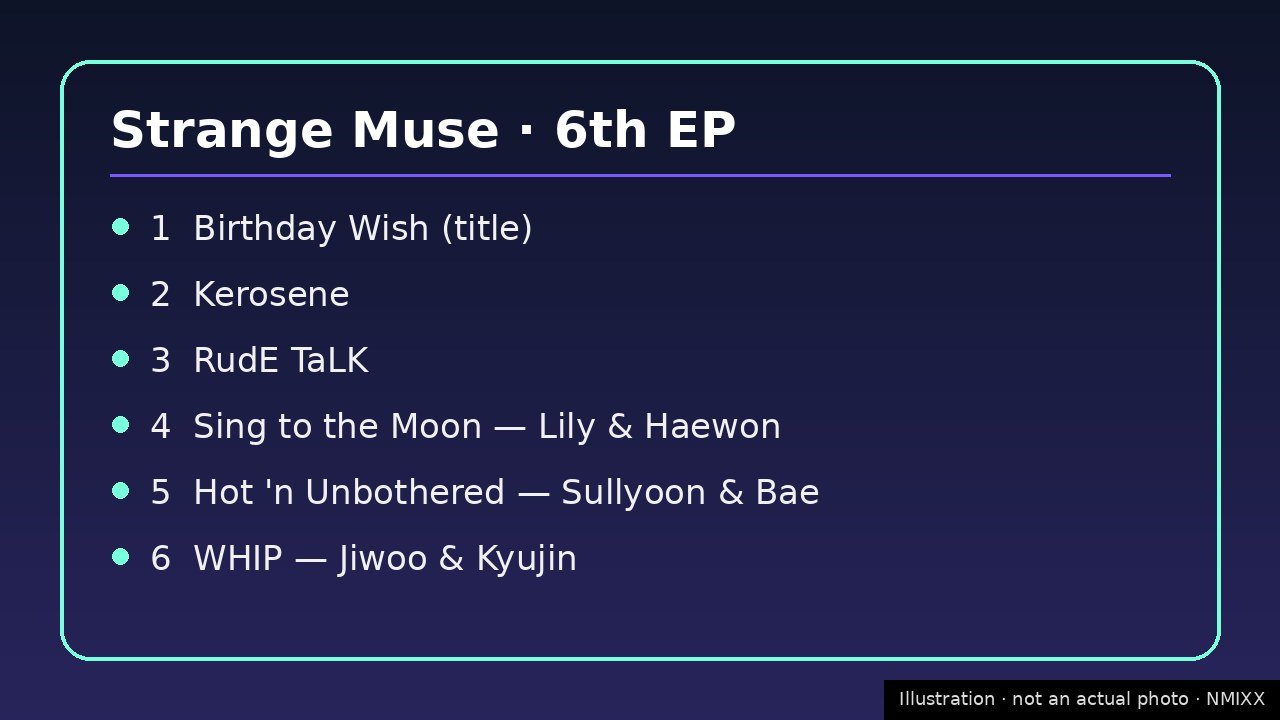 Strange Muse · 6th EP

• 1 Birthday Wish (title)
• 2 Kerosene
• 3 RudE TaLK
• 4 Sing to the Moon — Lily & Haewon
• 5 Hot 'n Unbothered — Sullyoon & Bae
• 6 WHIP — Jiwoo & Kyujin

Illustration · not an actual photo · NMIXX